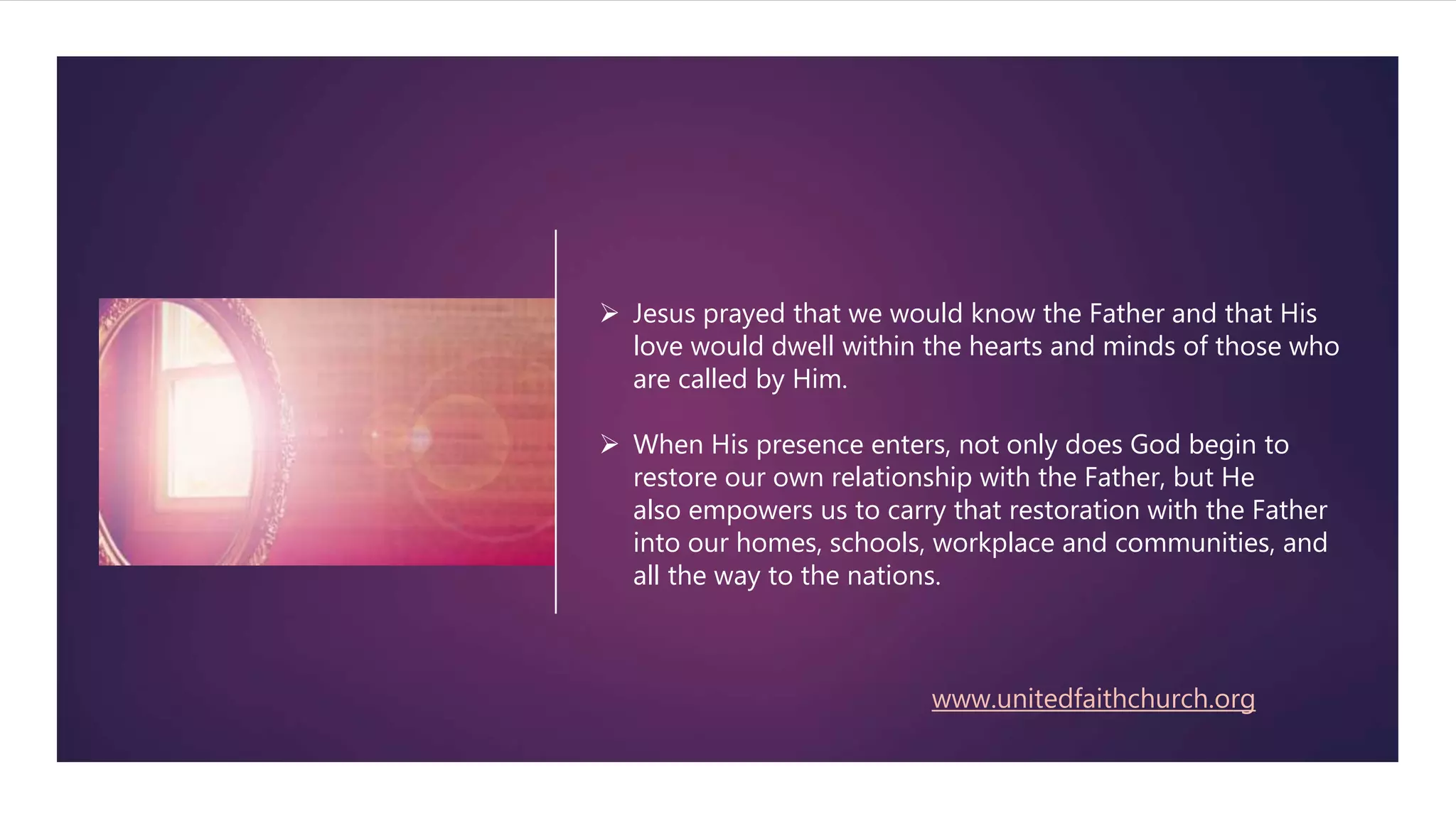 ➢ Jesus prayed that we would know the Father and that His love would dwell within the hearts and minds of those who are called by Him.

➢ When His presence enters, not only does God begin to restore our own relationship with the Father, but He also empowers us to carry that restoration with the Father into our homes, schools, workplace and communities, and all the way to the nations.

www.unitedfaithchurch.org